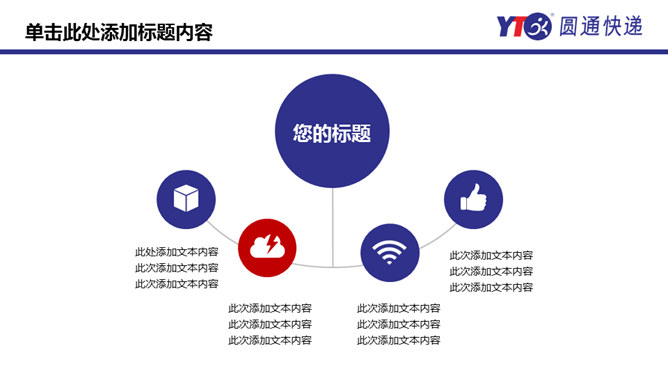 单击此处添加标题内容

YTO 圆通快递

您的标题

此处添加文本内容
此次添加文本内容
此次添加文本内容

此次添加文本内容
此次添加文本内容
此次添加文本内容

此次添加文本内容
此次添加文本内容
此次添加文本内容

此次添加文本内容
此次添加文本内容
此次添加文本内容